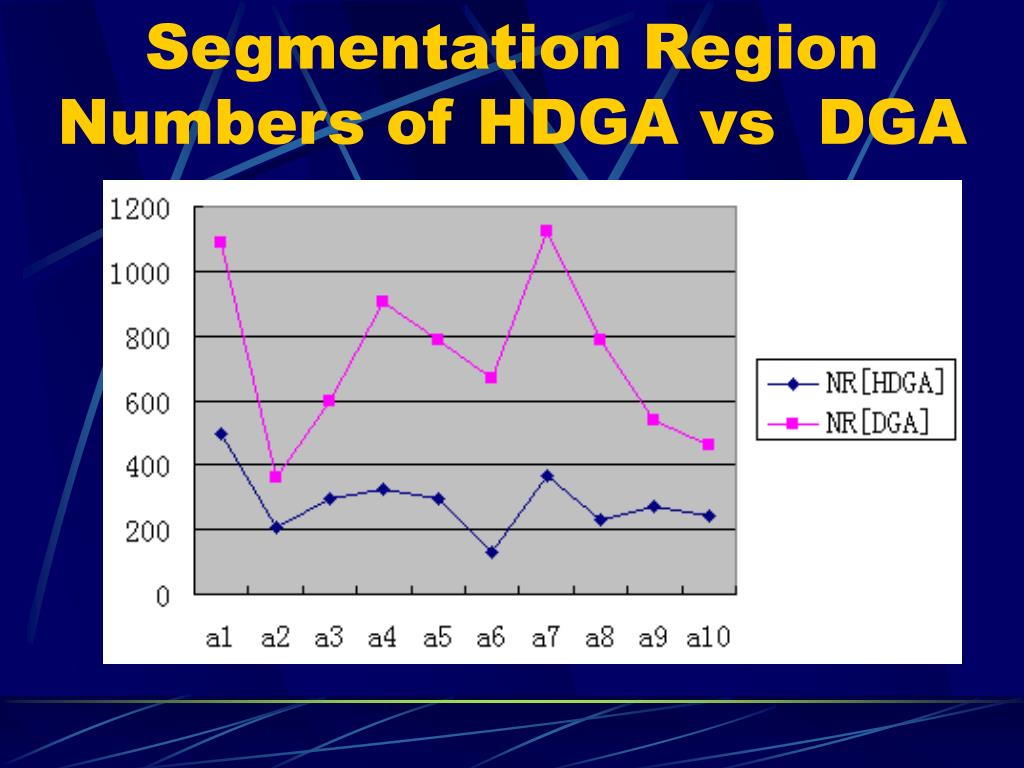 Segmentation Region Numbers of HDGA vs DGA

1200
1000
800
600
400
200
0

a1 a2 a3 a4 a5 a6 a7 a8 a9 a10

NR[HDGA]
NR[DGA]